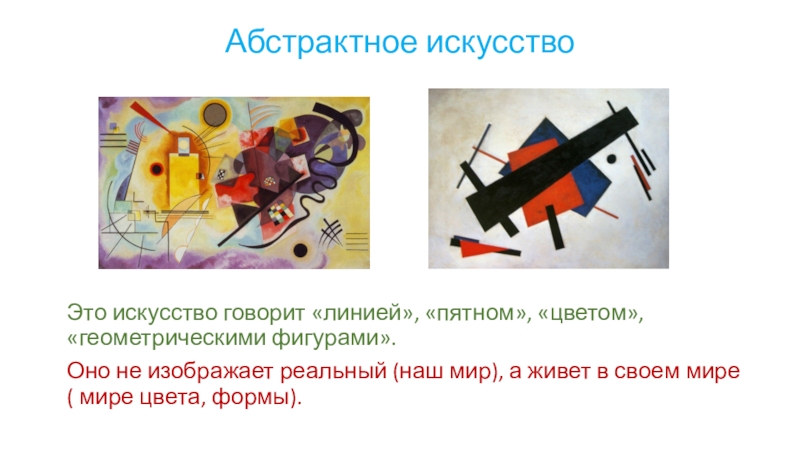 Абстрактное искусство

Это искусство говорит «линией», «пятном», «цветом», «геометрическими фигурами».

Оно не изображает реальный (наш мир), а живет в своем мире ( мире цвета, формы).